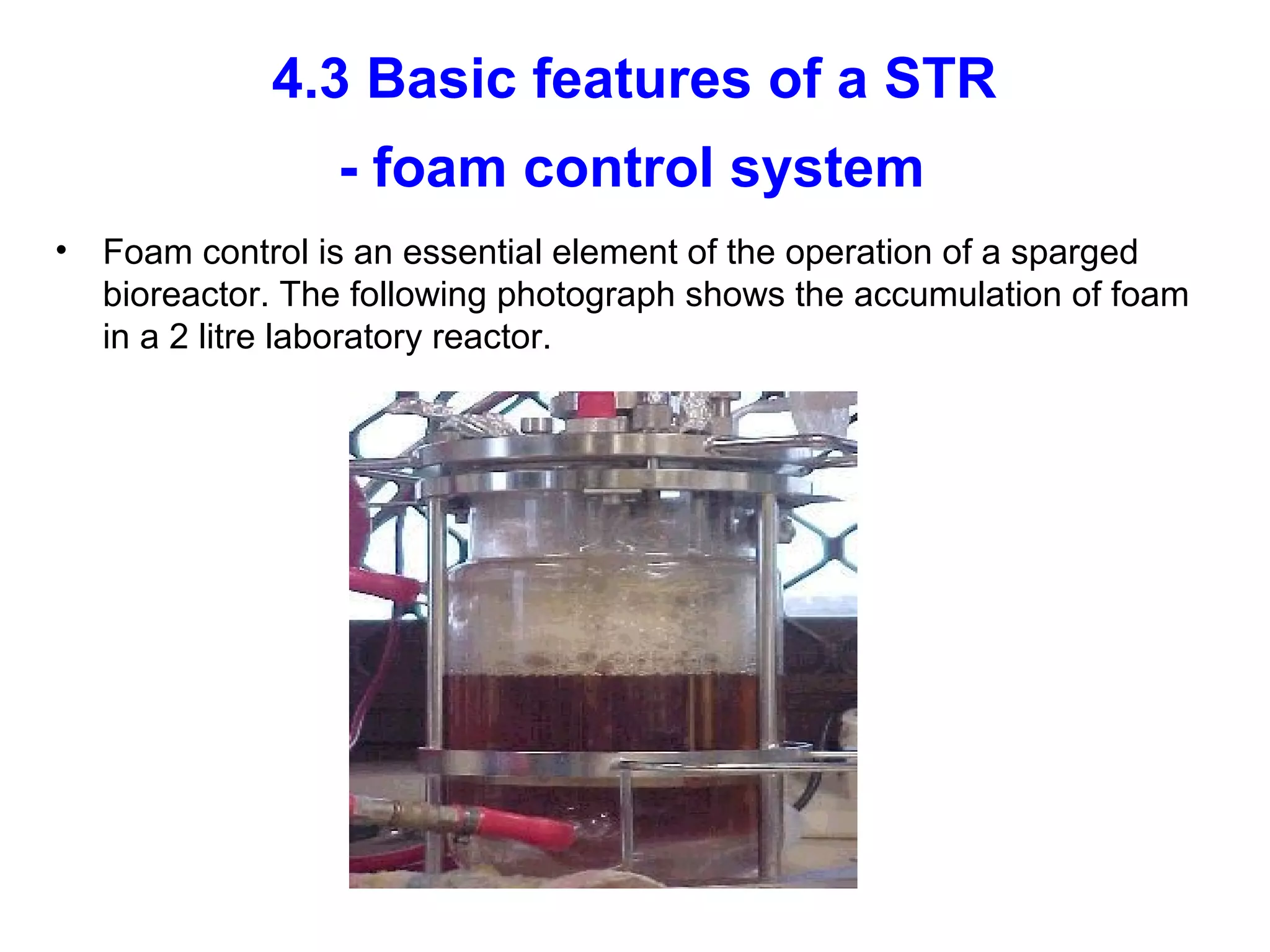 4.3 Basic features of a STR

- foam control system

• Foam control is an essential element of the operation of a sparged bioreactor. The following photograph shows the accumulation of foam in a 2 litre laboratory reactor.